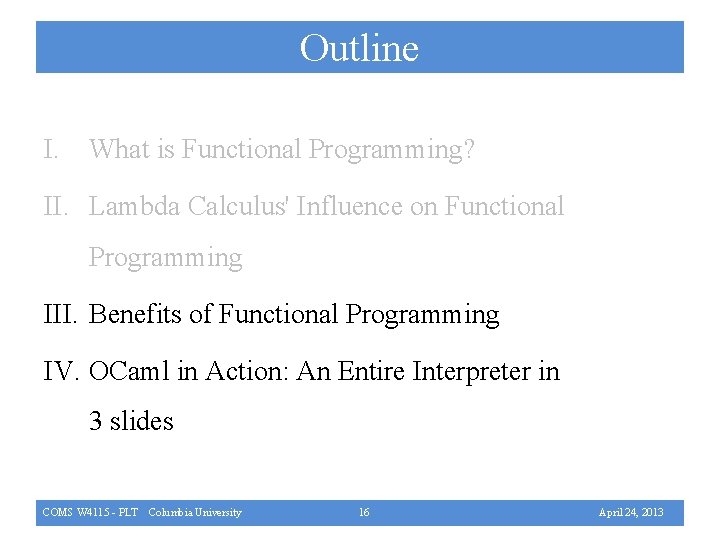 Outline

I. What is Functional Programming?

II. Lambda Calculus' Influence on Functional Programming

III. Benefits of Functional Programming

IV. OCaml in Action: An Entire Interpreter in 3 slides

COMS W4115 - PLT Columbia University 16 April 24, 2013